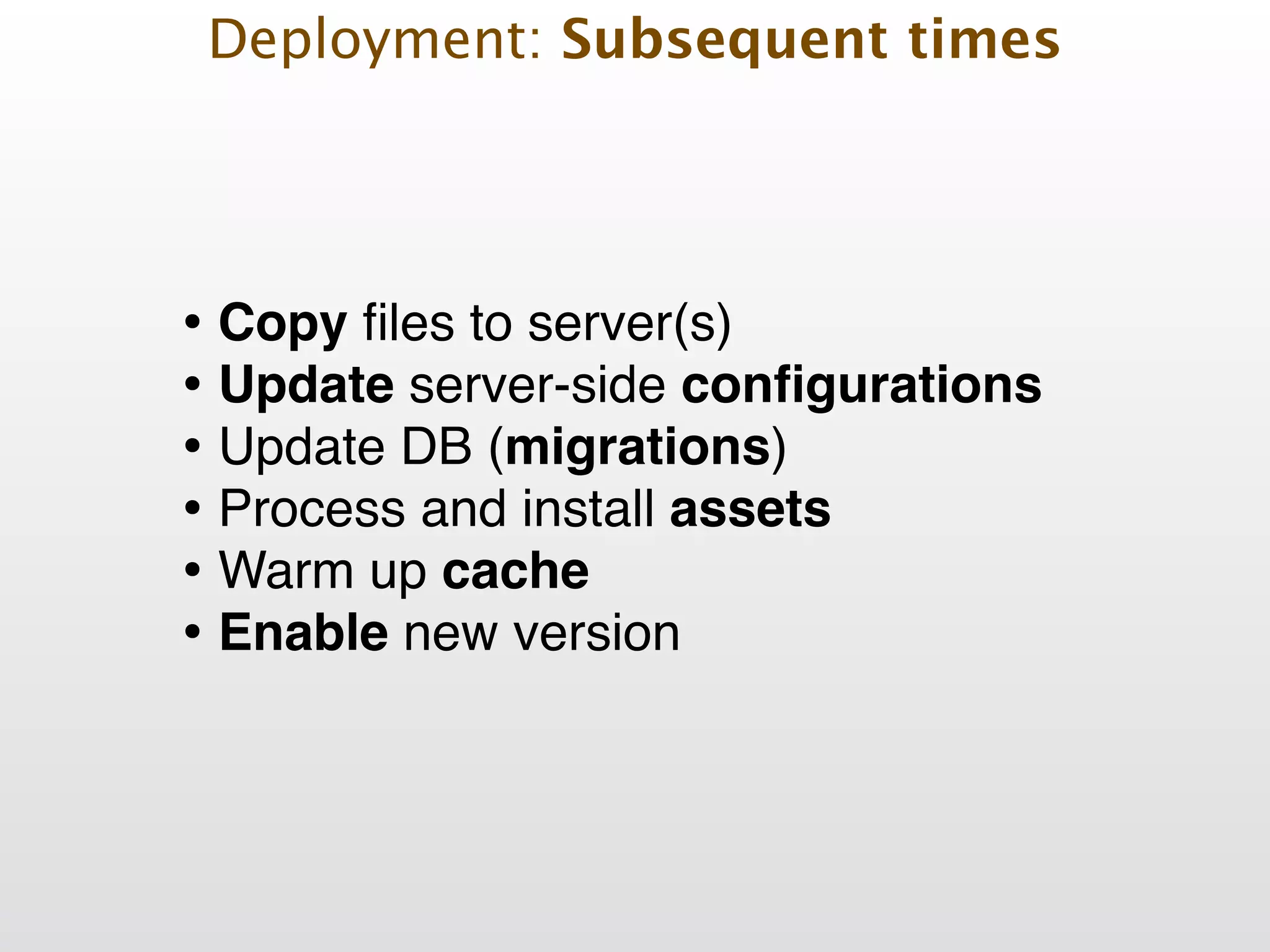 Deployment: Subsequent times

• Copy files to server(s)
• Update server-side configurations
• Update DB (migrations)
• Process and install assets
• Warm up cache
• Enable new version